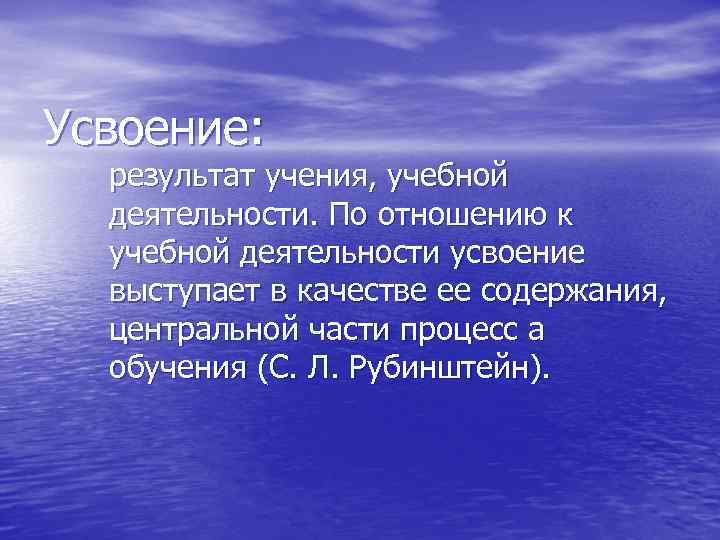 Усвоение:

результат учения, учебной деятельности. По отношению к учебной деятельности усвоение выступает в качестве ее содержания, центральной части процесс а обучения (С. Л. Рубинштейн).